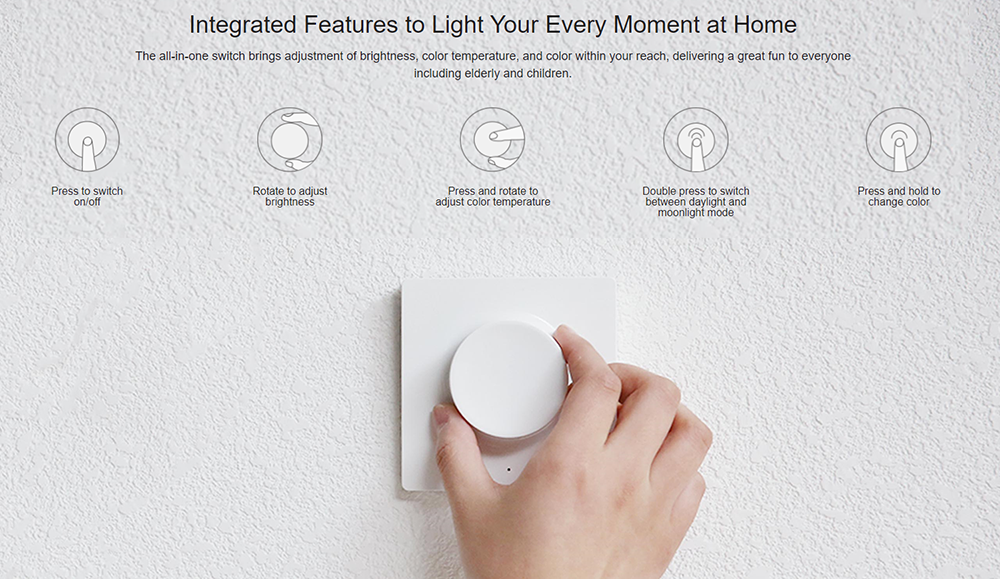 Integrated Features to Light Your Every Moment at Home

The all-in-one switch brings adjustment of brightness, color temperature, and color within your reach, delivering a great fun to everyone including elderly and children.

Press to switch on/off

Rotate to adjust brightness

Press and rotate to adjust color temperature

Double press to switch between daylight and moonlight mode

Press and hold to change color